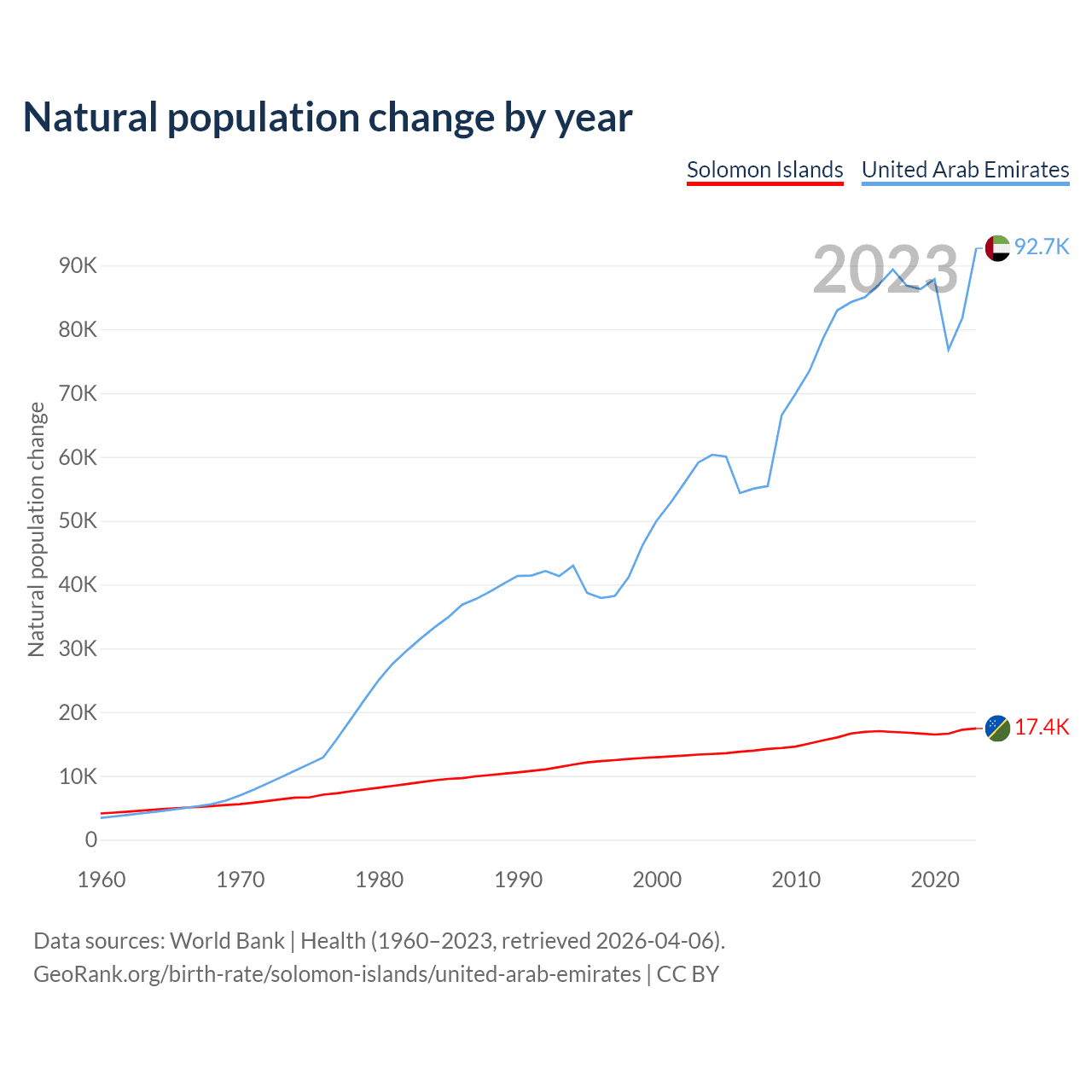 Natural population change by year

Solomon Islands United Arab Emirates

2023

92.7K

17.4K

Natural population change

90K
80K
70K
60K
50K
40K
30K
20K
10K
0

1960 1970 1980 1990 2000 2010 2020

Data sources: World Bank | Health (1960–2023, retrieved 2026-04-06).
GeoRank.org/birth-rate/solomon-islands/united-arab-emirates | CC BY